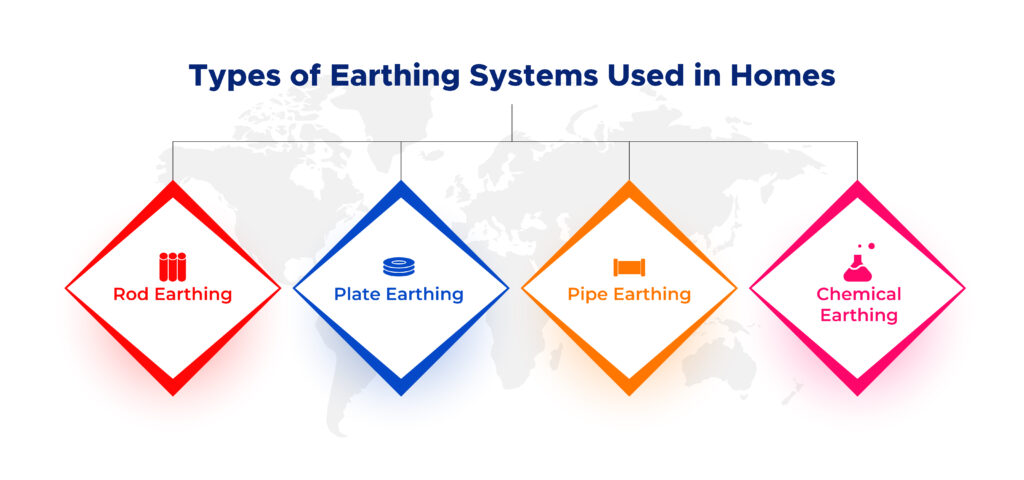 Types of Earthing Systems Used in Homes

Rod Earthing

Plate Earthing

Pipe Earthing

Chemical Earthing